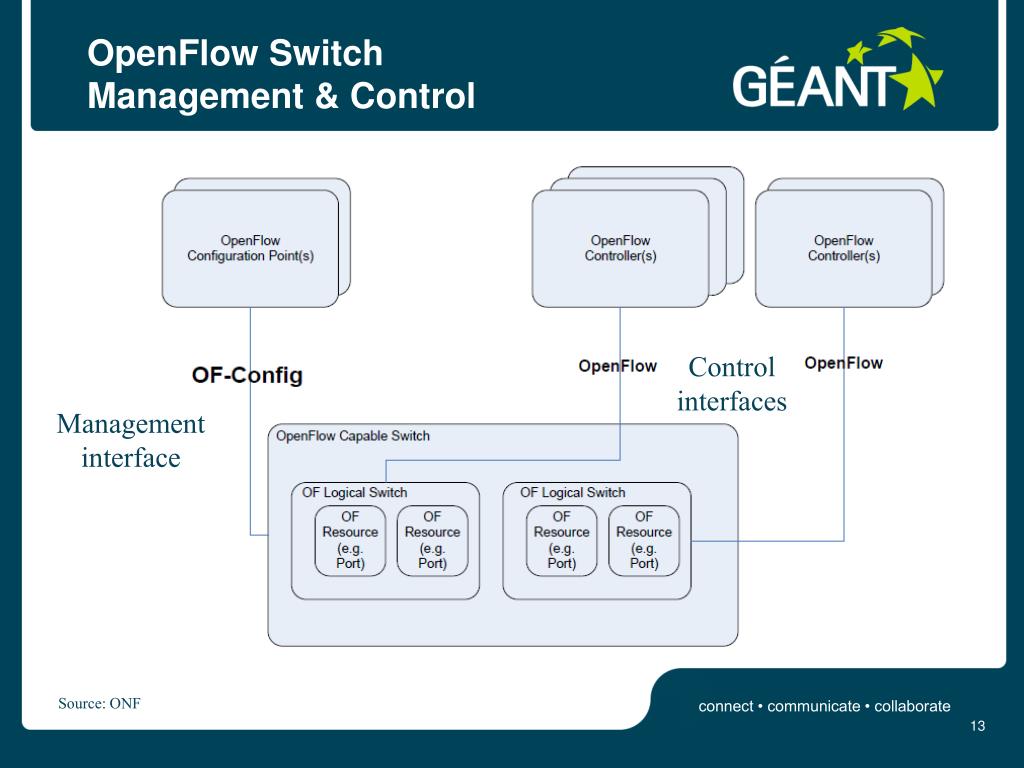 OpenFlow Switch
Management & Control

GÉANT

OpenFlow Configuration Point(s)

OpenFlow Controller(s)

OpenFlow Controller(s)

OF-Config

OpenFlow

Control interfaces

OpenFlow

Management interface

OpenFlow Capable Switch

OF Logical Switch

OF Resource (e.g. Port)

OF Resource (e.g. Port)

OF Logical Switch

OF Resource (e.g. Port)

OF Resource (e.g. Port)

Source: ONF

connect • communicate • collaborate

13